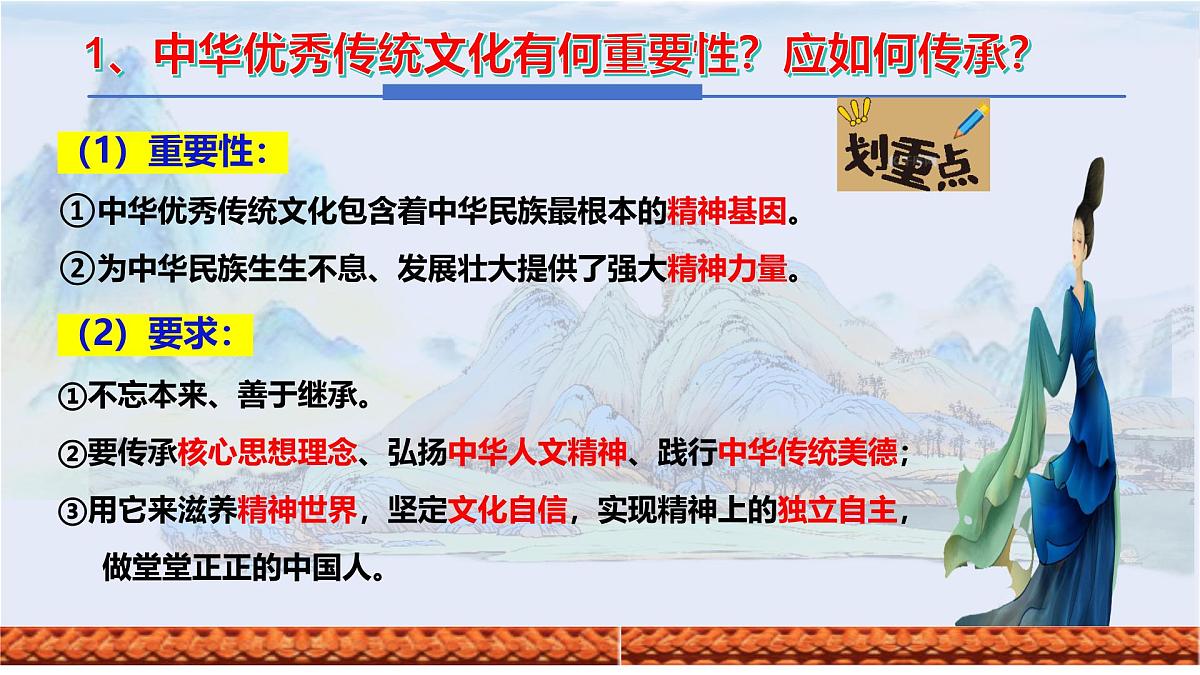 1、中华优秀传统文化有何重要性？应如何传承？

划重点

（1）重要性：

①中华优秀传统文化包含着中华民族最根本的精神基因。

②为中华民族生生不息、发展壮大提供了强大精神力量。

（2）要求：

①不忘本来、善于继承。

②要传承核心思想理念、弘扬中华人文精神、践行中华传统美德；

③用它来滋养精神世界，坚定文化自信，实现精神上的独立自主，做堂堂正正的中国人。